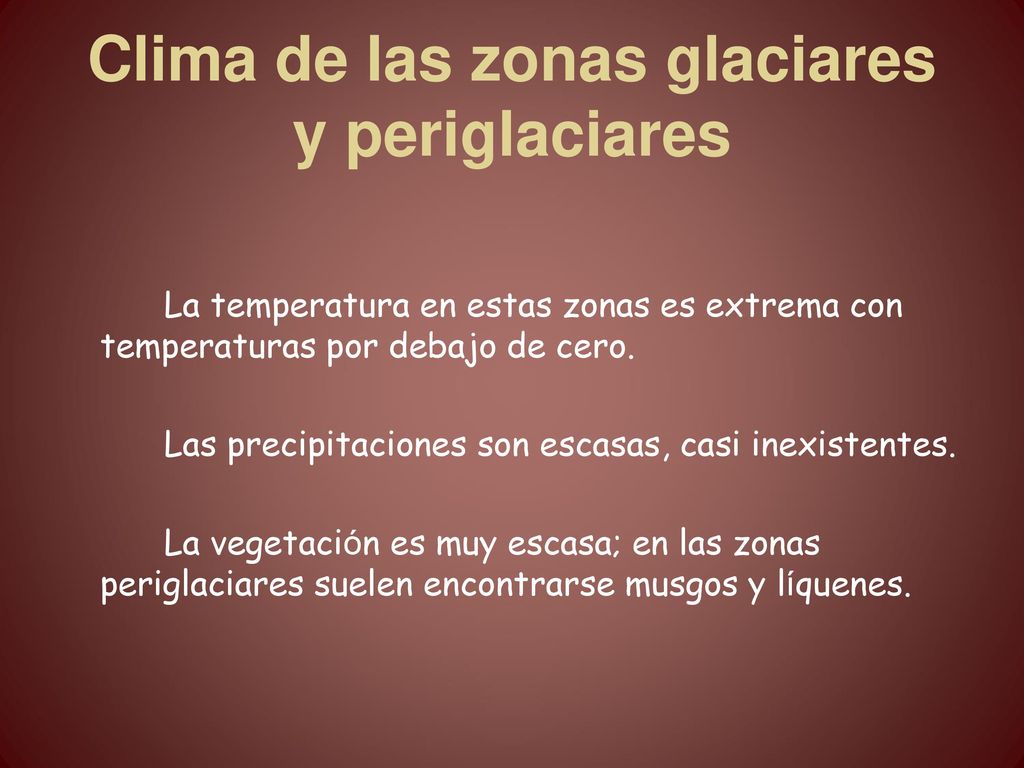 Clima de las zonas glaciares y periglaciares

La temperatura en estas zonas es extrema con temperaturas por debajo de cero.

Las precipitaciones son escasas, casi inexistentes.

La vegetación es muy escasa; en las zonas periglaciares suelen encontrarse musgos y líquenes.